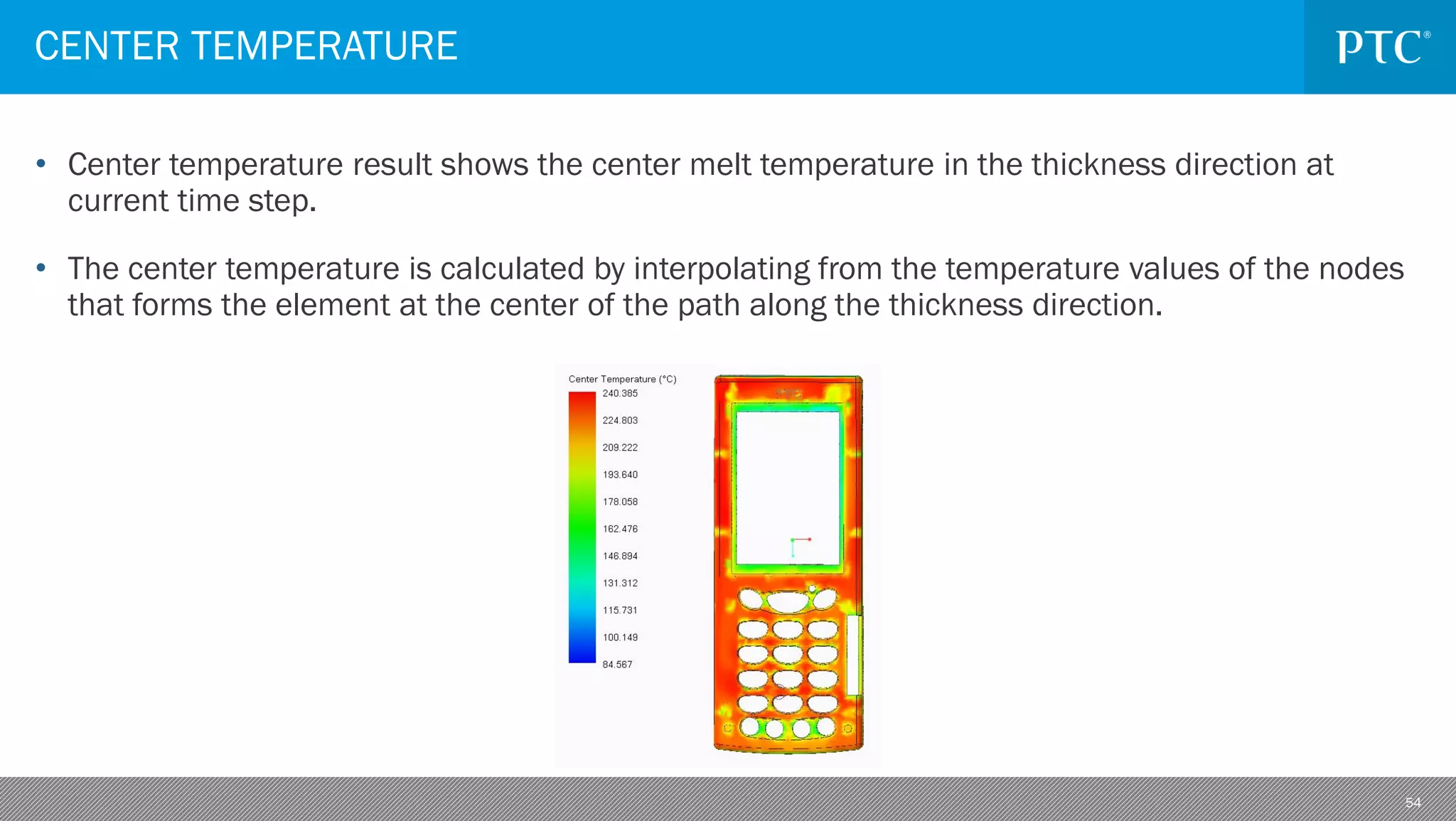 CENTER TEMPERATURE

PTC®

• Center temperature result shows the center melt temperature in the thickness direction at current time step.

• The center temperature is calculated by interpolating from the temperature values of the nodes that forms the element at the center of the path along the thickness direction.

Center Temperature (°C)
240.385
224.803
209.222
193.640
178.058
162.476
146.894
131.312
115.731
100.149
84.567

54